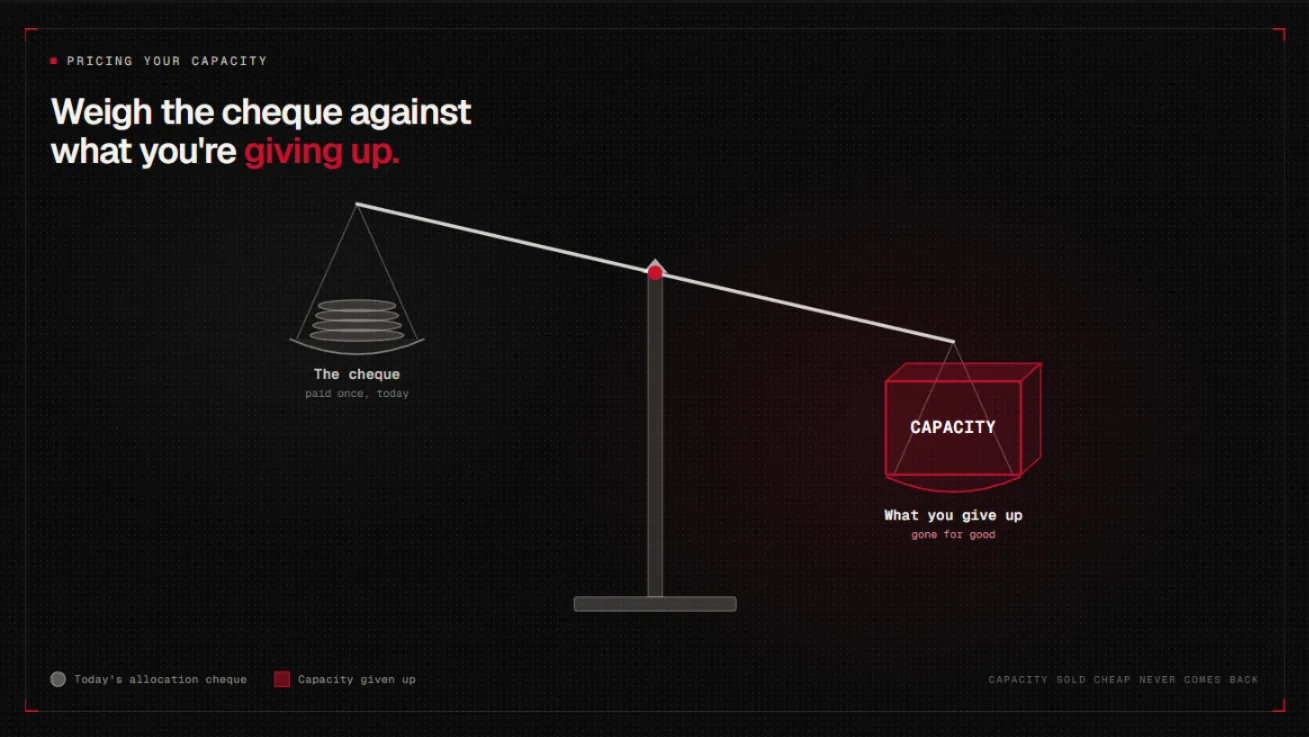 PRICING YOUR CAPACITY

Weigh the cheque against what you're giving up.

The cheque
paid once, today

CAPACITY

What you give up
gone for good

Today's allocation cheque

Capacity given up

CAPACITY SOLD CHEAP NEVER COMES BACK